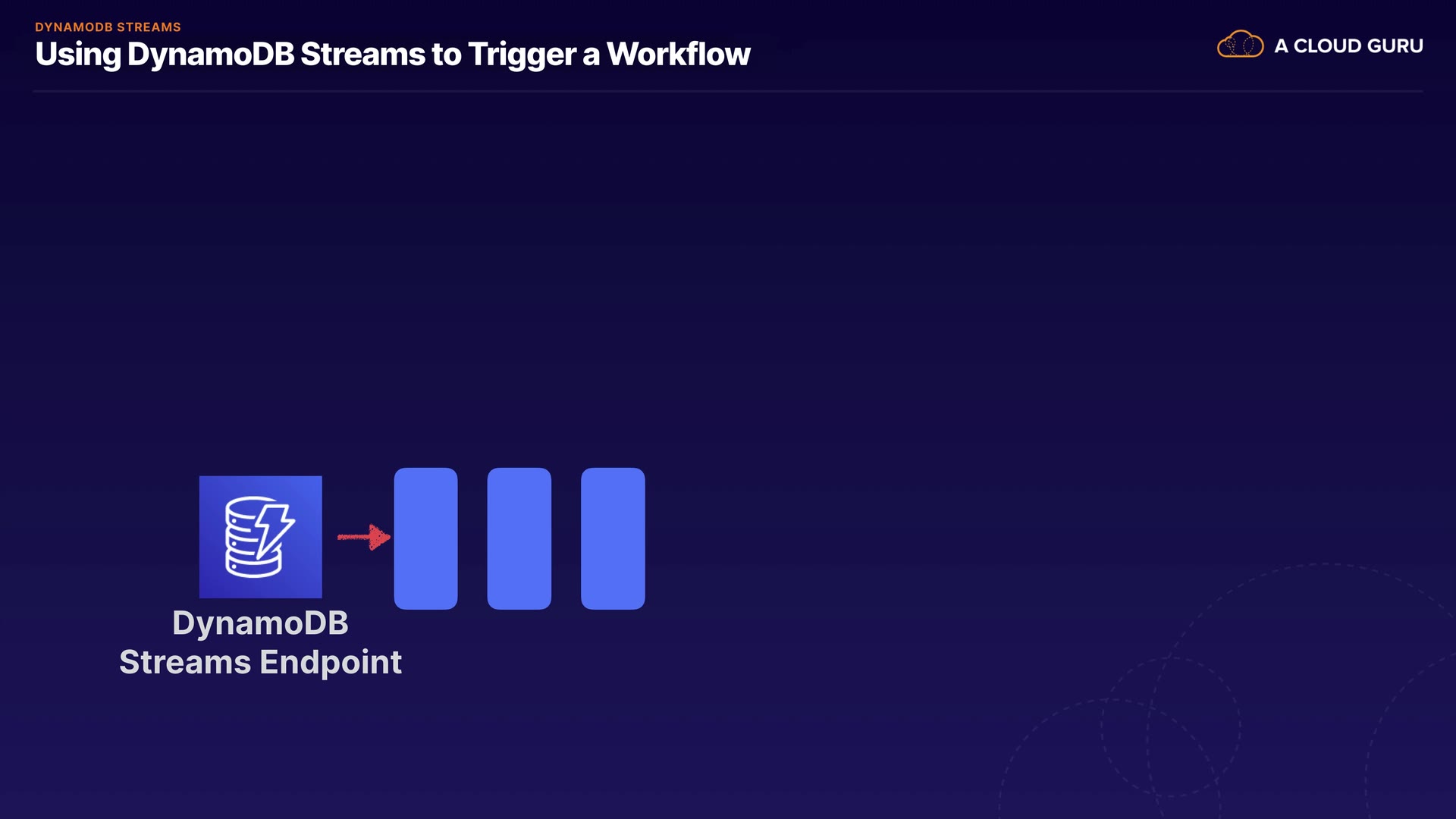 DYNAMODB STREAMS

Using DynamoDB Streams to Trigger a Workflow

A CLOUD GURU

DynamoDB Streams Endpoint